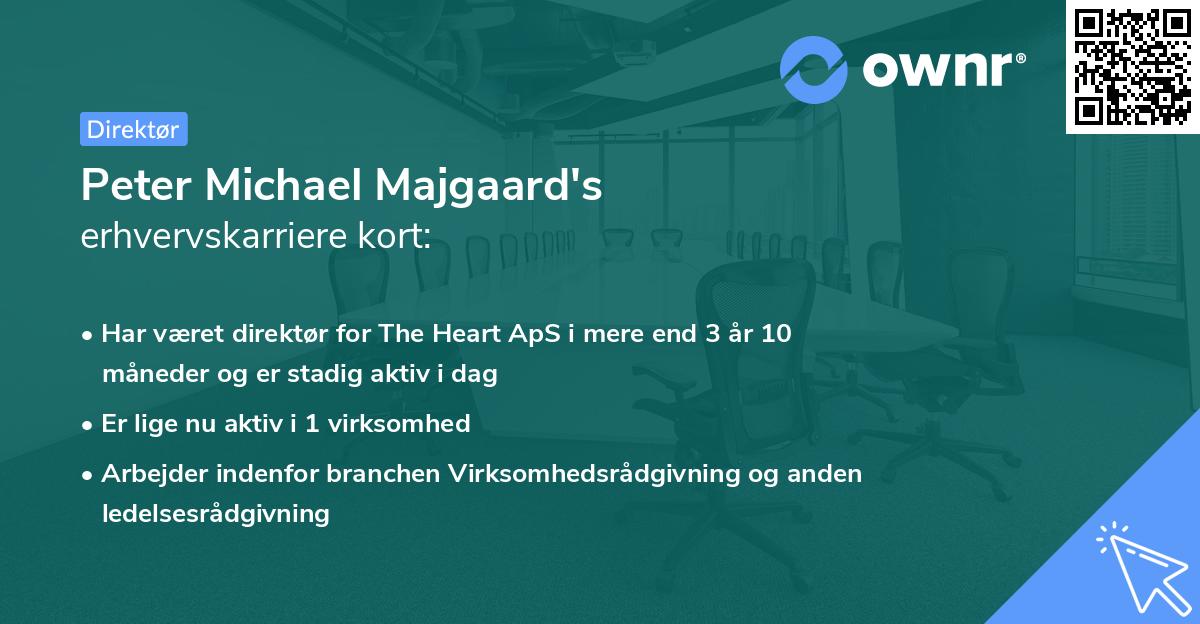 ownr®

Direktør

Peter Michael Majgaard's
erhvervskarriere kort:

• Har været direktør for The Heart ApS i mere end 3 år 10 måneder og er stadig aktiv i dag

• Er lige nu aktiv i 1 virksomhed

• Arbejder indenfor branchen Virksomhedsrådgivning og anden ledelsesrådgivning